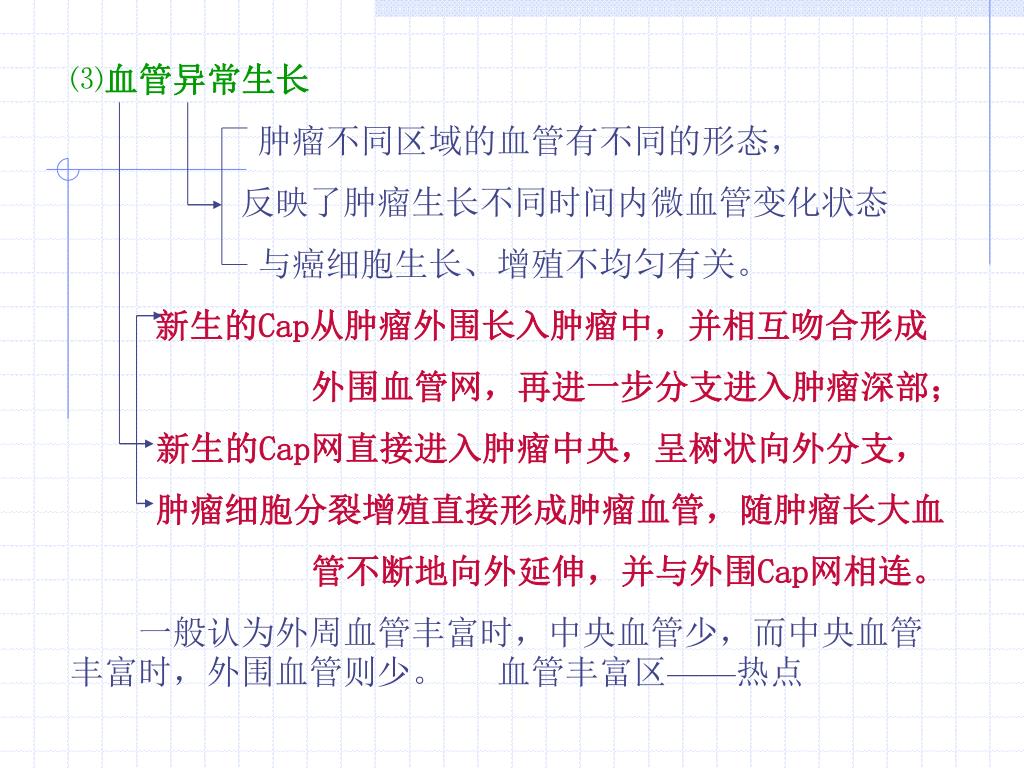 ⑶血管异常生长

肿瘤不同区域的血管有不同的形态，
反映了肿瘤生长不同时间内微血管变化状态
与癌细胞生长、增殖不均匀有关。

新生的Cap从肿瘤外围长入肿瘤中，并相互吻合形成外围血管网，再进一步分支进入肿瘤深部；
新生的Cap网直接进入肿瘤中央，呈树状向外分支，
肿瘤细胞分裂增殖直接形成肿瘤血管，随肿瘤长大血管不断地向外延伸，并与外围Cap网相连。

一般认为外周血管丰富时，中央血管少，而中央血管丰富时，外围血管则少。 血管丰富区——热点